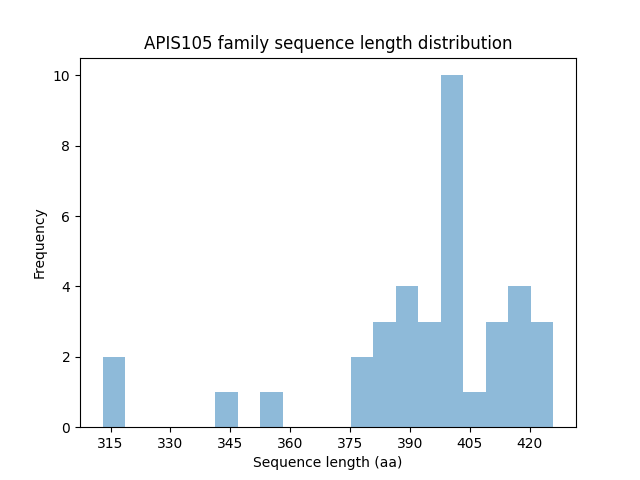 APIS105 family sequence length distribution

Frequency

10
8
6
4
2
0

315 330 345 360 375 390 405 420

Sequence length (aa)